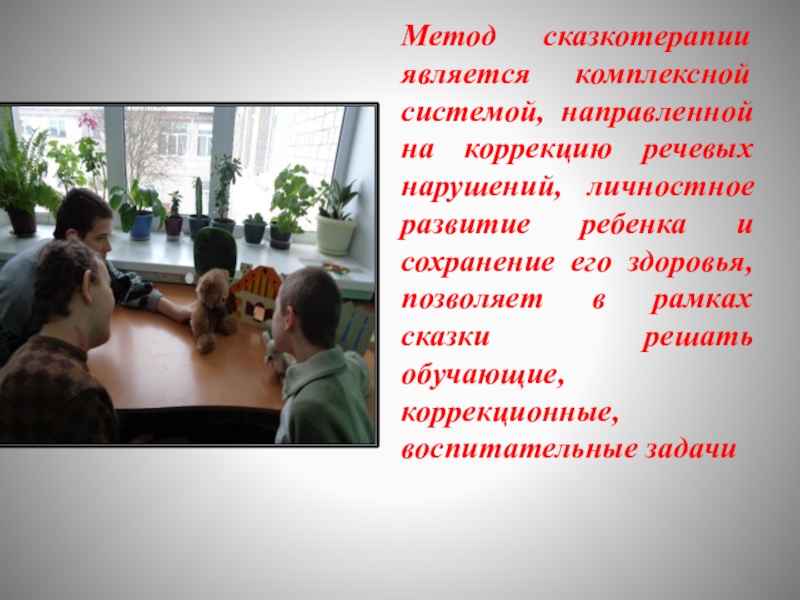 Метод сказкотерапии является комплексной системой, направленной на коррекцию речевых нарушений, личностное развитие ребенка и сохранение его здоровья, позволяет в рамках сказки решать обучающие, коррекционные, воспитательные задачи